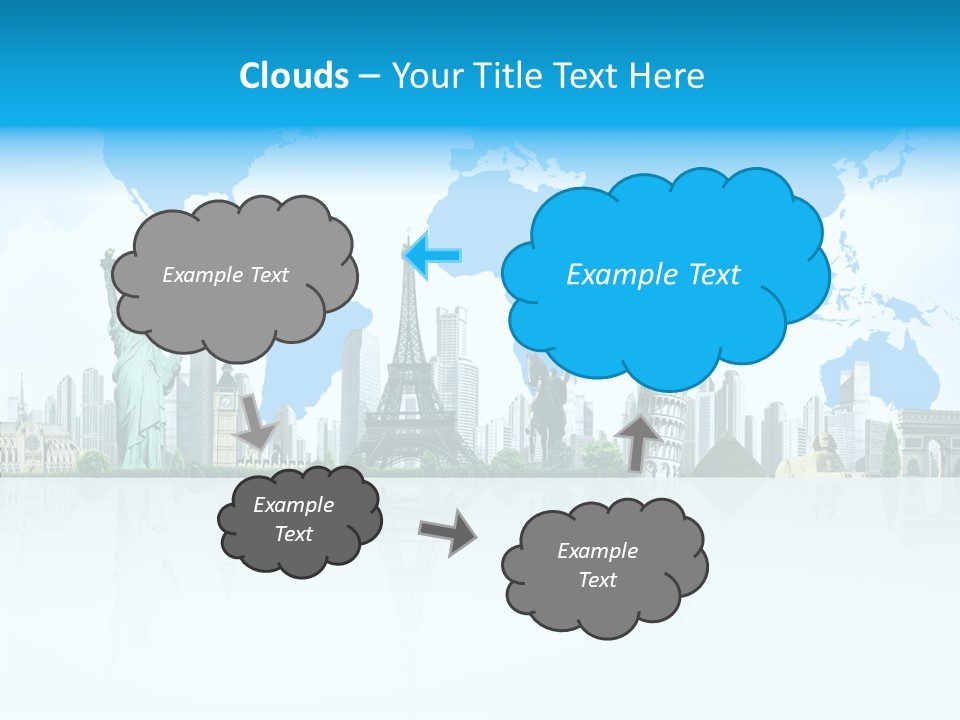 Clouds – Your Title Text Here

Example Text

Example Text

Example Text

Example Text